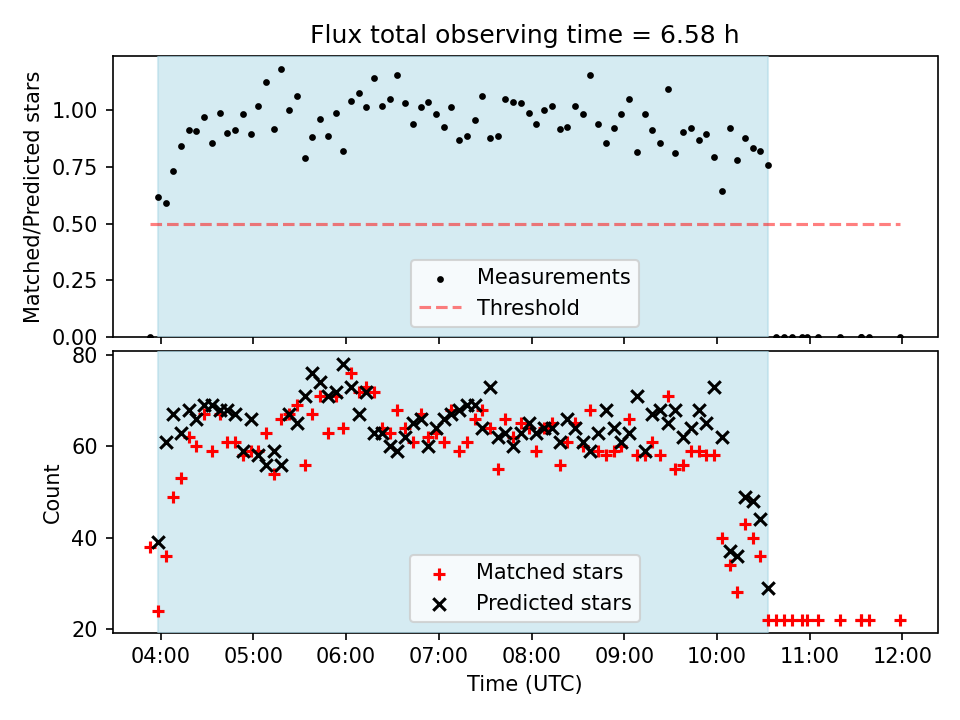 Flux total observing time = 6.58 h

Matched/Predicted stars

1.00
0.75
0.50
0.25
0.00

Measurements
Threshold

Count

80
60
40
20

Matched stars
Predicted stars

04:00 05:00 06:00 07:00 08:00 09:00 10:00 11:00 12:00

Time (UTC)